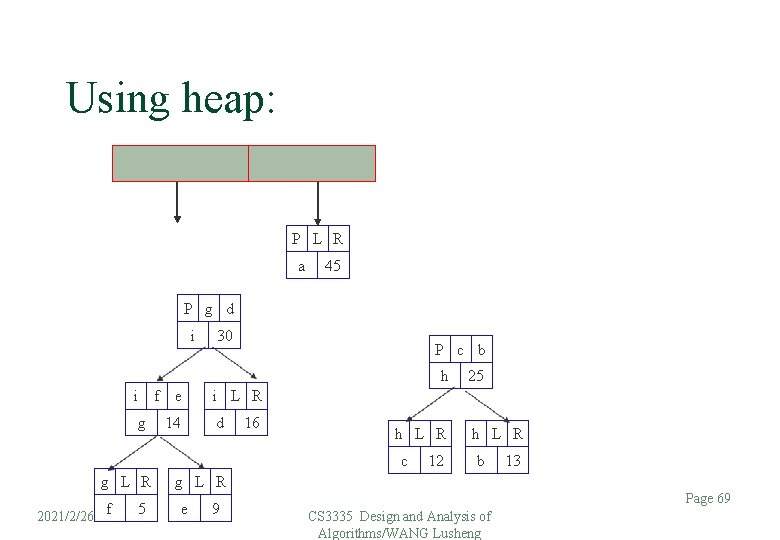 Using heap:

P L R
a 45

P g d
i 30

i f e
g 14

i L R
d 16

g L R
f 5

g L R
e 9

P c b
h 25

h L R
c 12

h L R
b 13

2021/2/26

CS3335 Design and Analysis of Algorithms/WANG Lusheng

Page 69